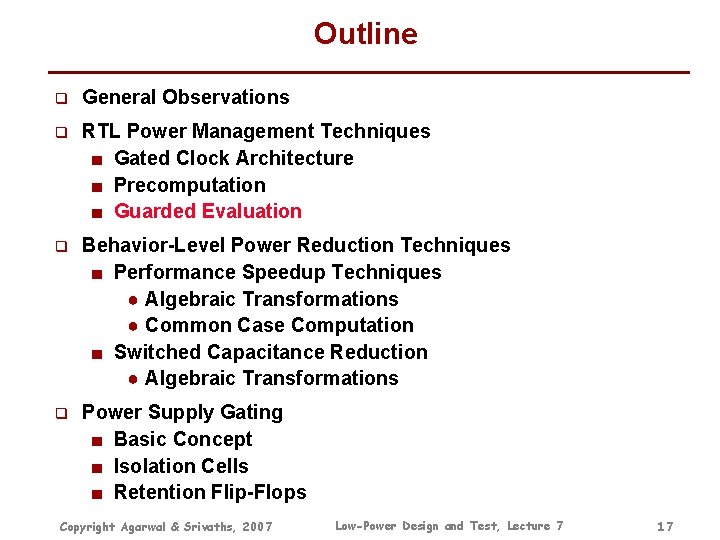 Outline

- General Observations
- RTL Power Management Techniques
  - Gated Clock Architecture
  - Precomputation
  - Guarded Evaluation
- Behavior-Level Power Reduction Techniques
  - Performance Speedup Techniques
    - Algebraic Transformations
    - Common Case Computation
  - Switched Capacitance Reduction
    - Algebraic Transformations
- Power Supply Gating
  - Basic Concept
  - Isolation Cells
  - Retention Flip-Flops

Copyright Agarwal & Srivaths, 2007 Low-Power Design and Test, Lecture 7 17